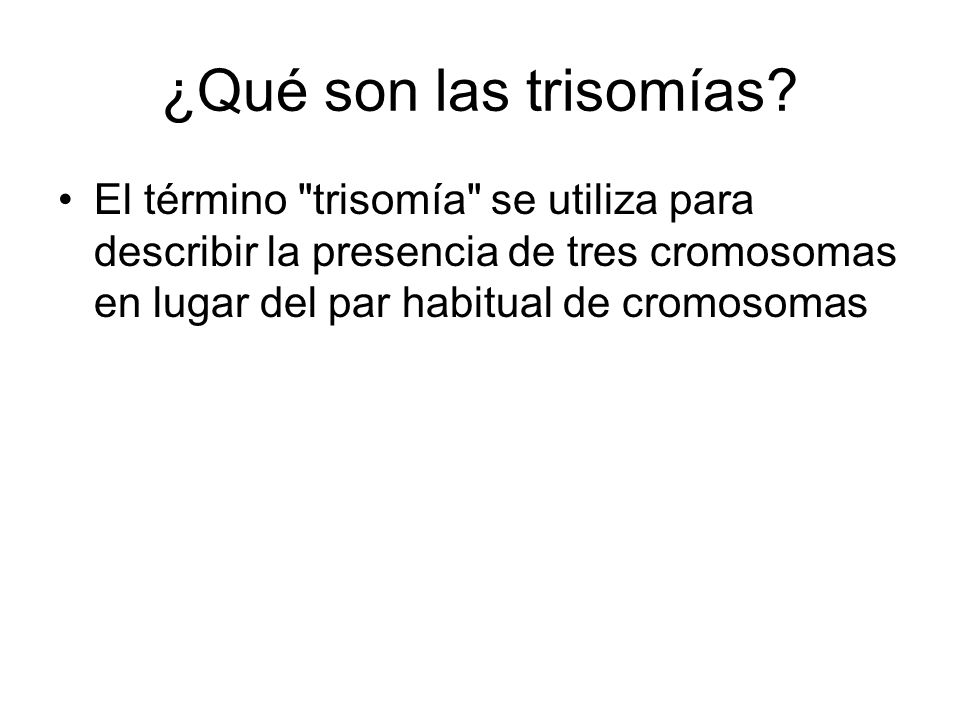 ¿Qué son las trisomías?

• El término "trisomía" se utiliza para describir la presencia de tres cromosomas en lugar del par habitual de cromosomas